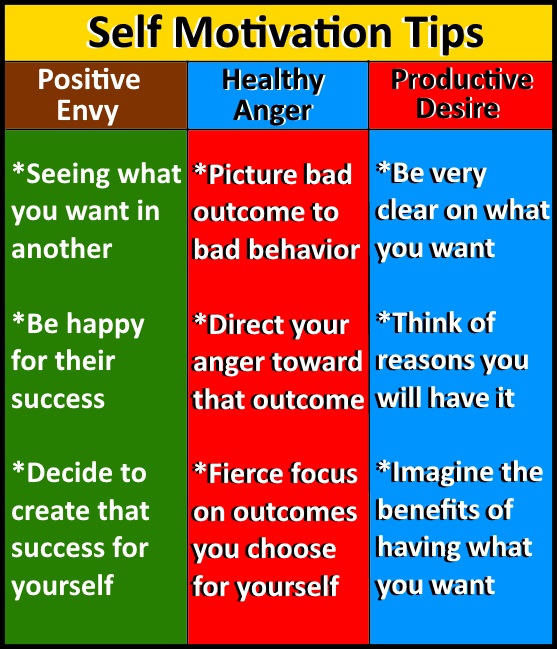 Self Motivation Tips

| Positive Envy | Healthy Anger | Productive Desire |
|---|---|---|
| *Seeing what you want in another | *Picture bad outcome to bad behavior | *Be very clear on what you want |
| *Be happy for their success | *Direct your anger toward that outcome | *Think of reasons you will have it |
| *Decide to create that success for yourself | *Fierce focus on outcomes you choose for yourself | *Imagine the benefits of having what you want |